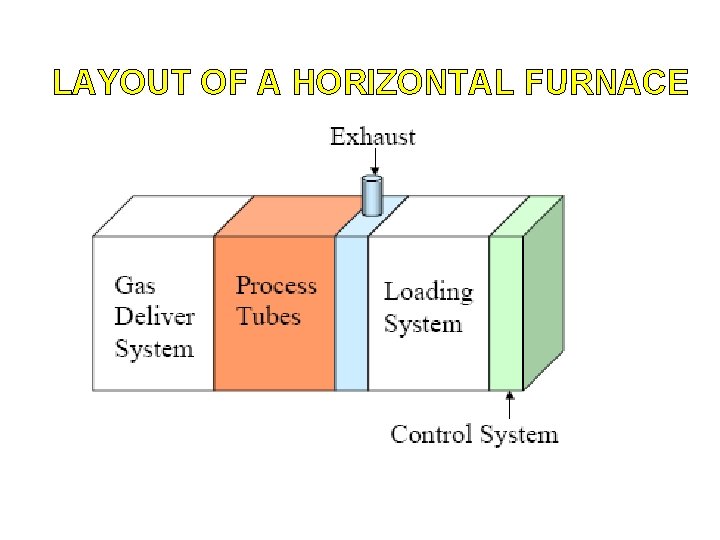 LAYOUT OF A HORIZONTAL FURNACE

Exhaust

Gas Deliver System

Process Tubes

Loading System

Control System